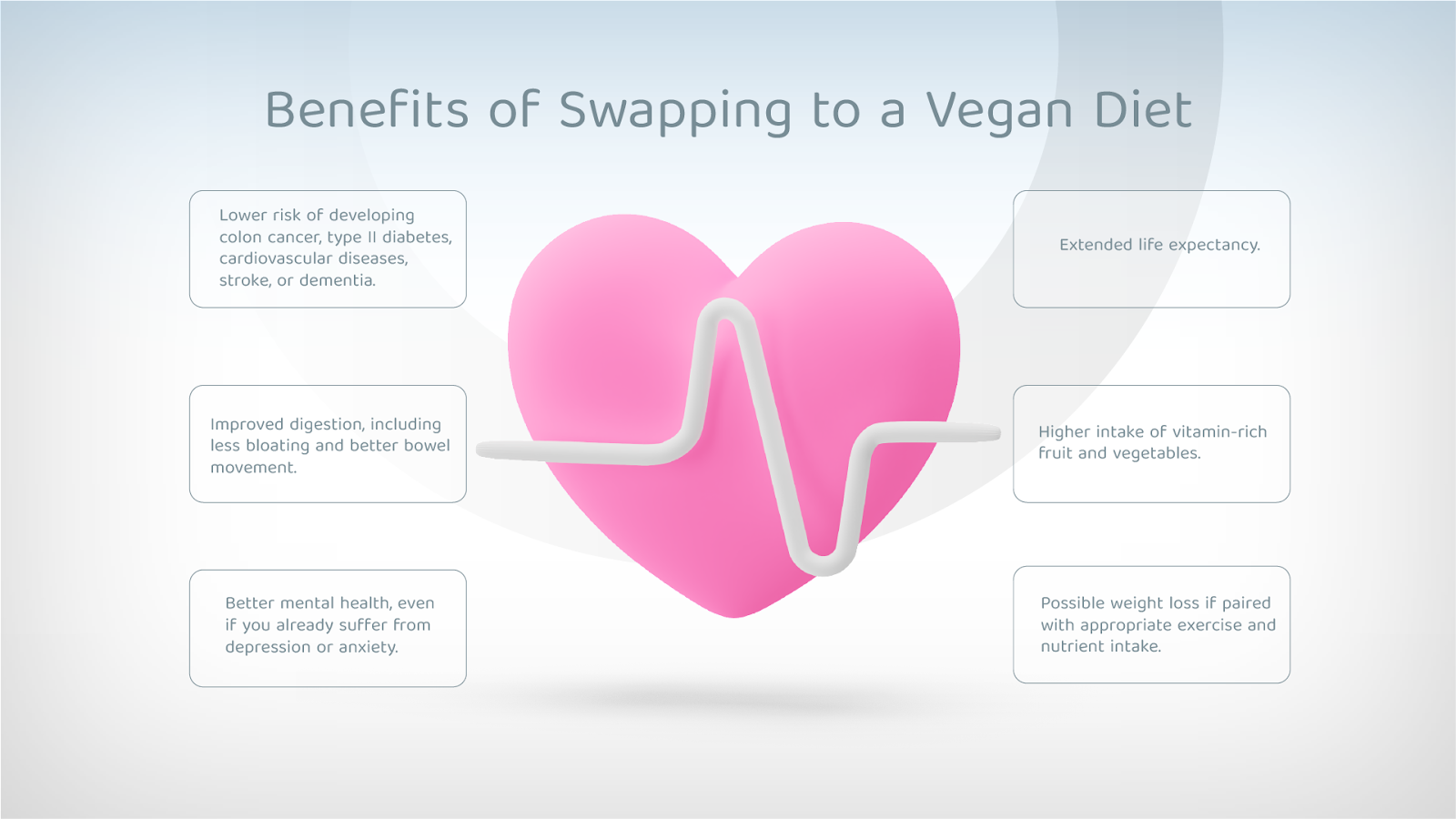 Benefits of Swapping to a Vegan Diet

Lower risk of developing colon cancer, type II diabetes, cardiovascular diseases, stroke, or dementia.

Improved digestion, including less bloating and better bowel movement.

Better mental health, even if you already suffer from depression or anxiety.

Extended life expectancy.

Higher intake of vitamin-rich fruit and vegetables.

Possible weight loss if paired with appropriate exercise and nutrient intake.